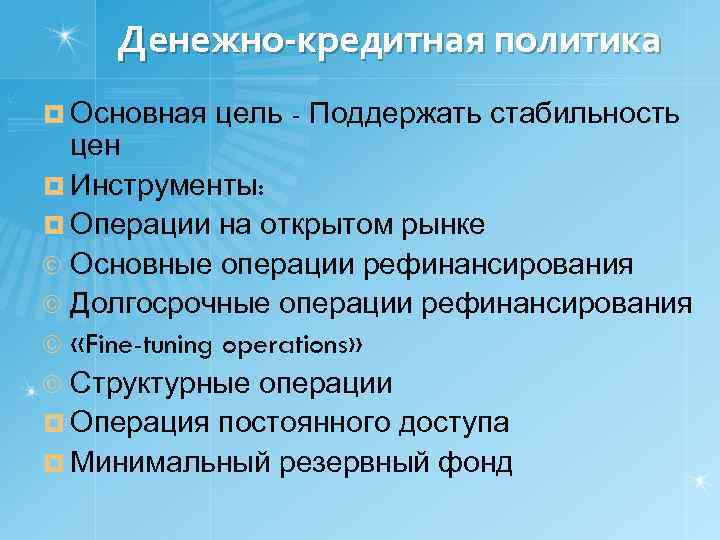 Денежно-кредитная политика

Основная цель - Поддержать стабильность цен

Инструменты:

Операции на открытом рынке

Основные операции рефинансирования

Долгосрочные операции рефинансирования

«Fine-tuning operations»

Структурные операции

Операция постоянного доступа

Минимальный резервный фонд